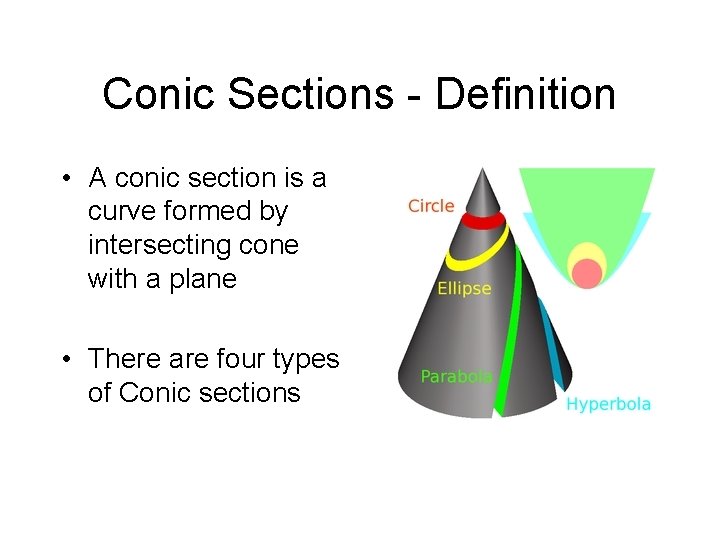 Conic Sections - Definition

• A conic section is a curve formed by intersecting cone with a plane

• There are four types of Conic sections

Circle

Ellipse

Parabola

Hyperbola